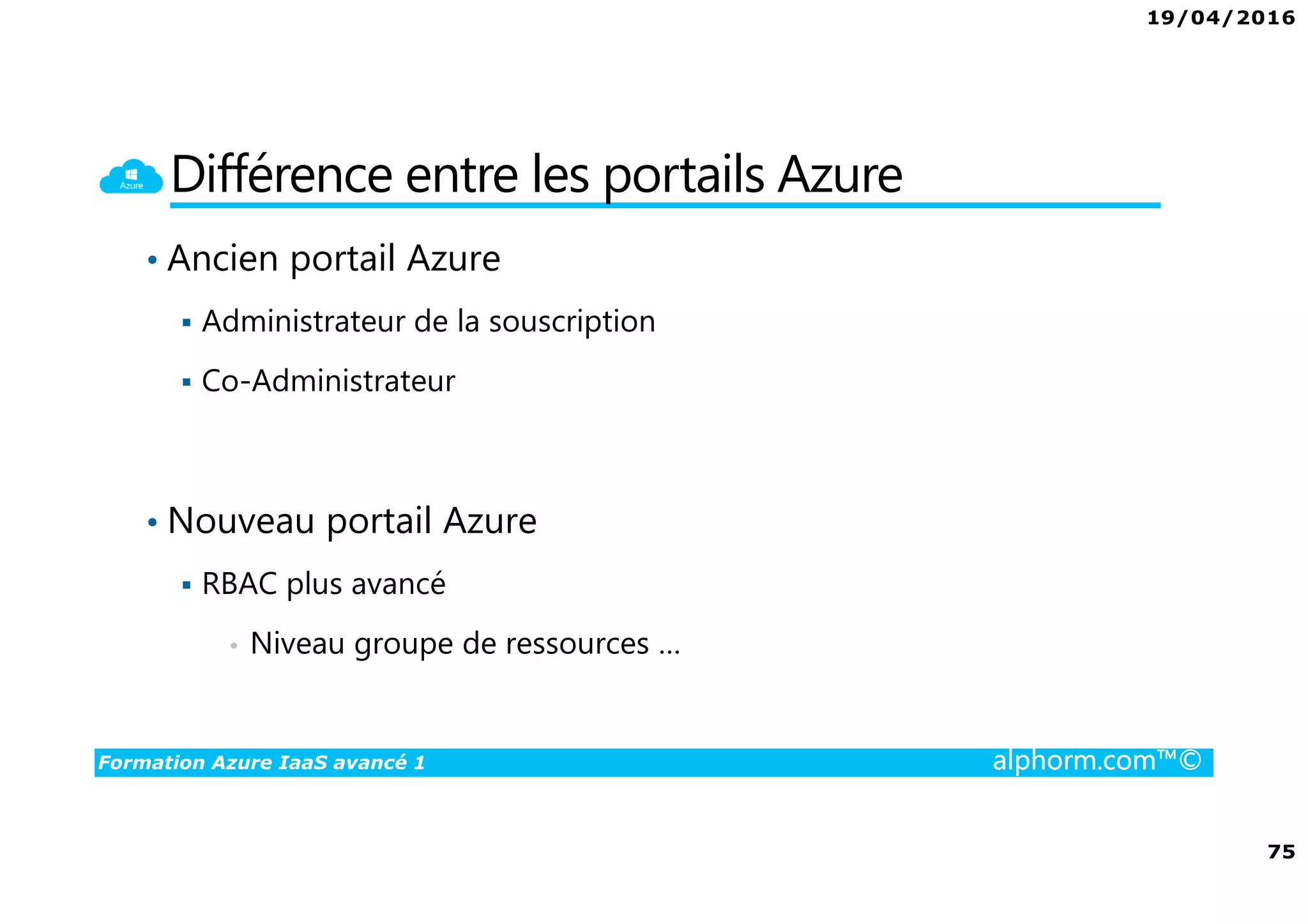 19/04/2016

Azure

Différence entre les portails Azure

• Ancien portail Azure

▪ Administrateur de la souscription

▪ Co-Administrateur

• Nouveau portail Azure

▪ RBAC plus avancé

• Niveau groupe de ressources …

Formation Azure IaaS avancé 1

alphorm.com™©

75